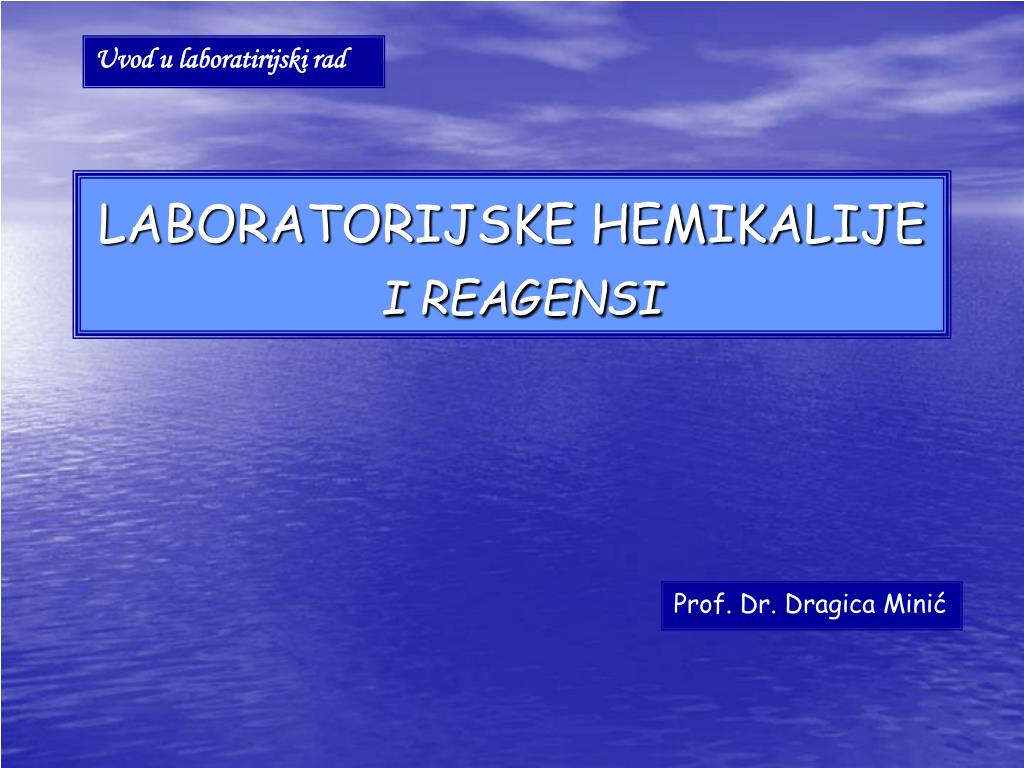 Uvod u laboratirijski rad

LABORATORIJSKE HEMIKALIJE
I REAGENSI

Prof. Dr. Dragica Minić